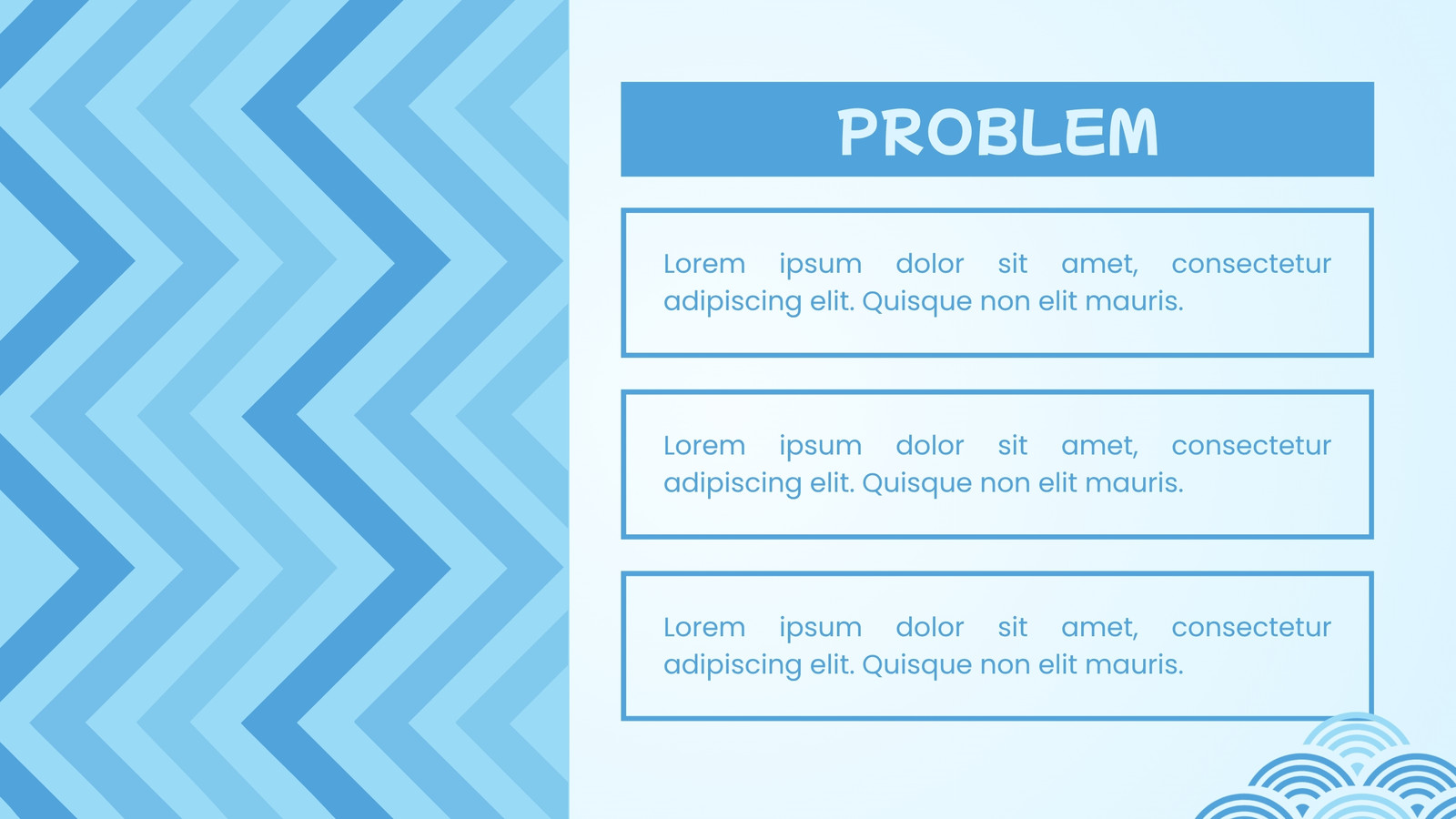 PROBLEM

Lorem ipsum dolor sit amet, consectetur adipiscing elit. Quisque non elit mauris.

Lorem ipsum dolor sit amet, consectetur adipiscing elit. Quisque non elit mauris.

Lorem ipsum dolor sit amet, consectetur adipiscing elit. Quisque non elit mauris.